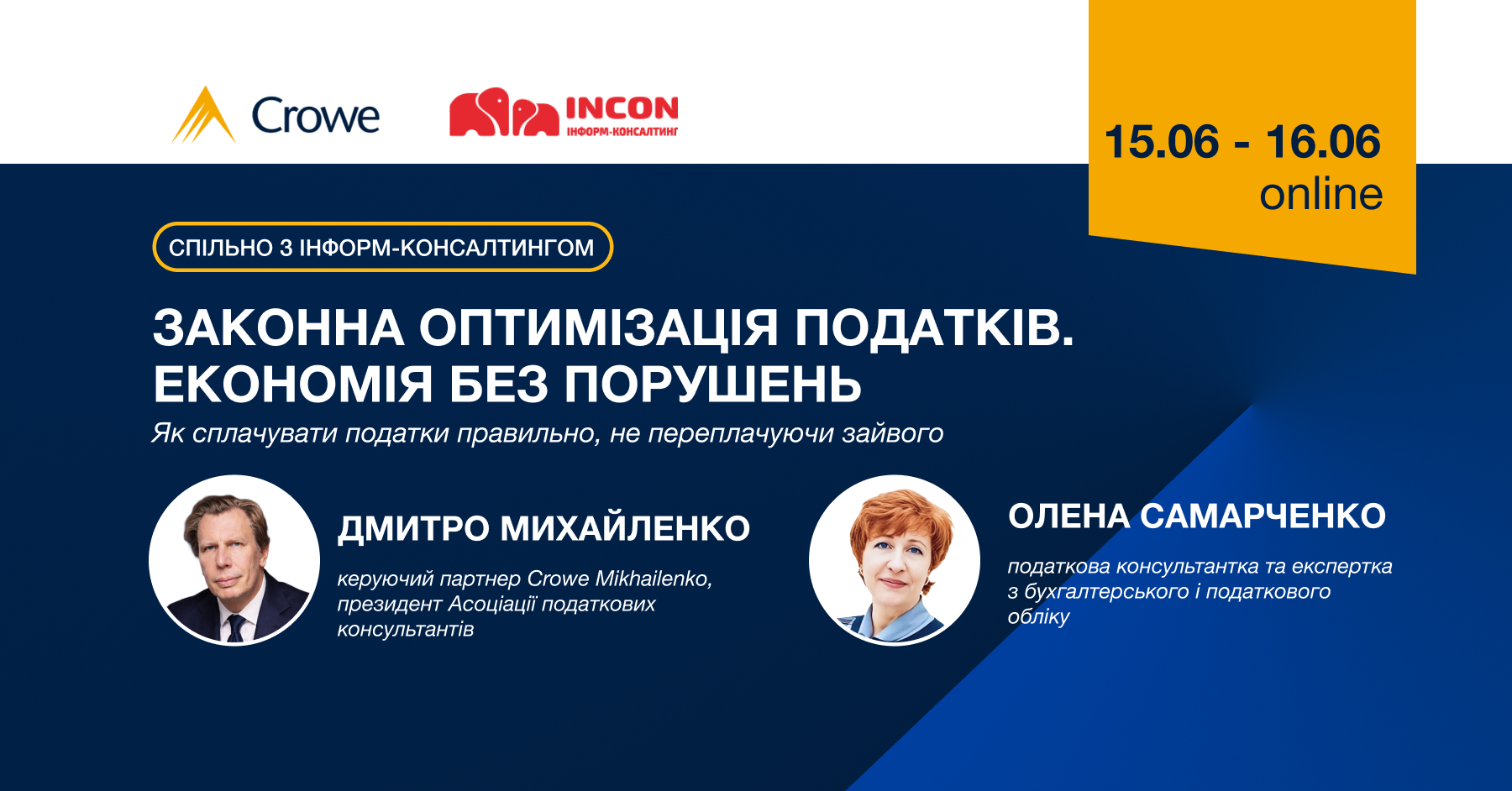 Crowe

INCON
ІНФОРМ-КОНСАЛТИНГ

15.06 - 16.06
online

СПІЛЬНО З ІНФОРМ-КОНСАЛТИНГОМ

ЗАКОННА ОПТИМІЗАЦІЯ ПОДАТКІВ. ЕКОНОМІЯ БЕЗ ПОРУШЕНЬ

Як сплачувати податки правильно, не переплачуючи зайвого

ДМИТРО МИХАЙЛЕНКО

керуючий партнер Crowe Mikhailenko, президент Асоціації податкових консультантів

ОЛЕНА САМАРЧЕНКО

податкова консультантка та експертка з бухгалтерського і податкового обліку